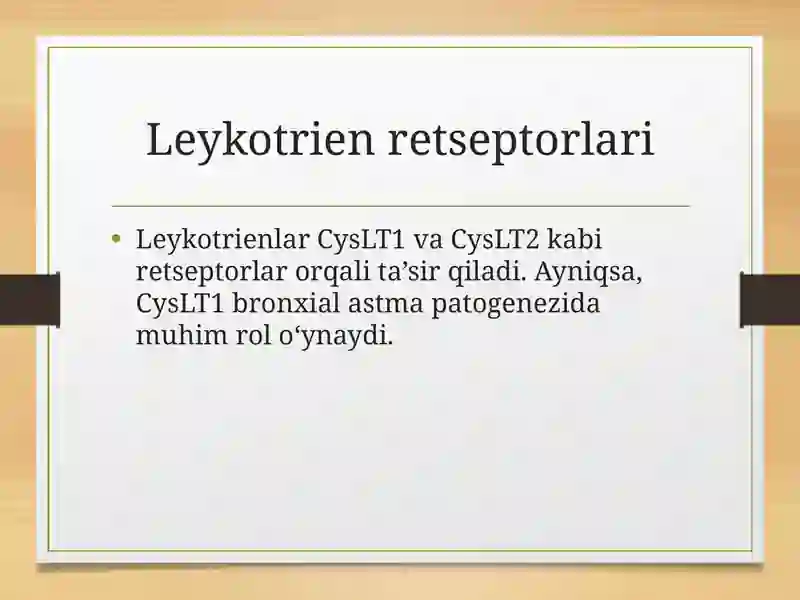 Leykotrien retseptorlari

• Leykotrienlar CysLT1 va CysLT2 kabi retseptorlar orqali ta’sir qiladi. Ayniqsa, CysLT1 bronxial astma patogenezida muhim rol o‘ynaydi.